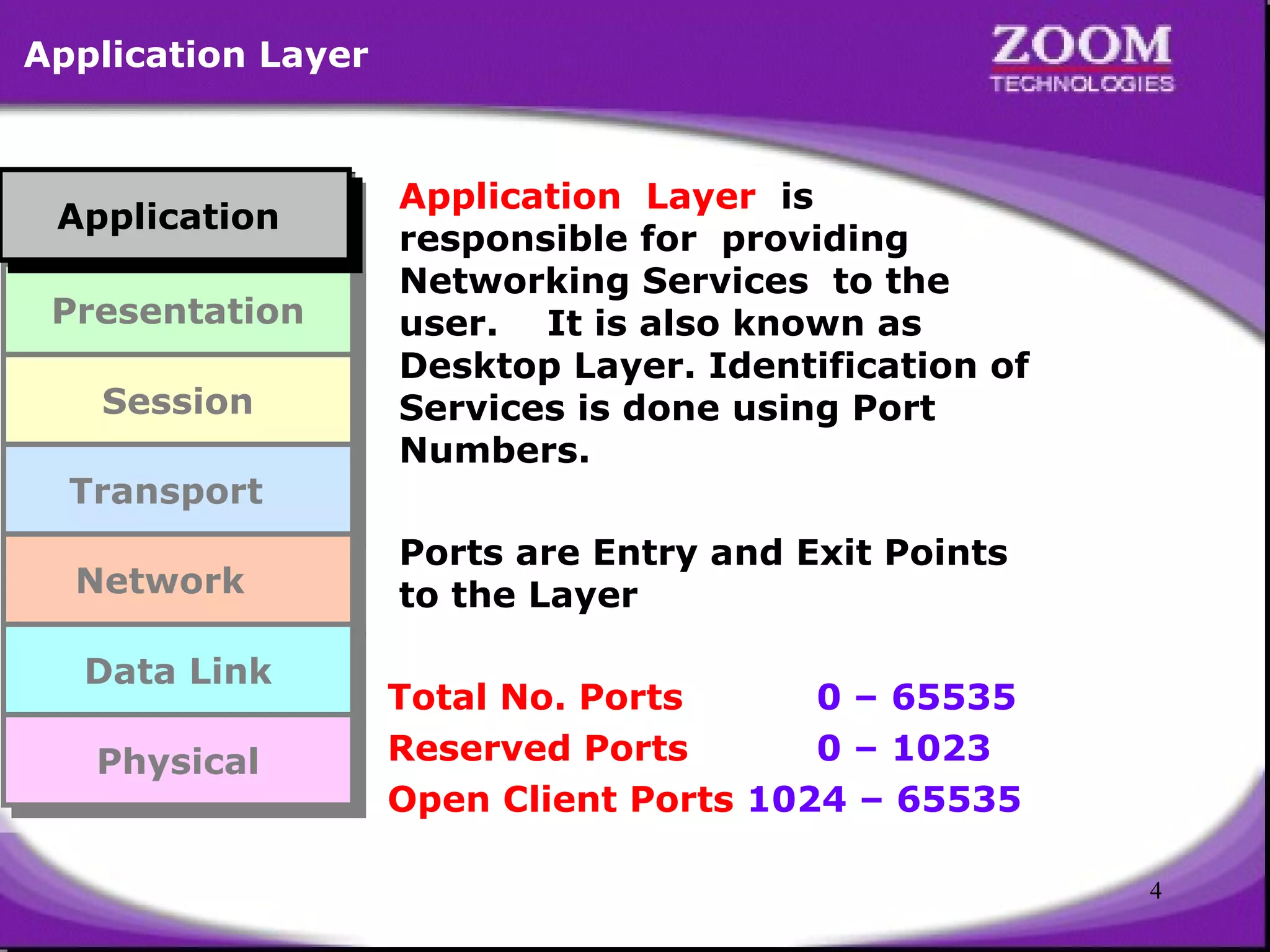 Application Layer

ZOOM
TECHNOLOGIES

Application
Presentation
Session
Transport
Network
Data Link
Physical

Application Layer is responsible for providing Networking Services to the user. It is also known as Desktop Layer. Identification of Services is done using Port Numbers.

Ports are Entry and Exit Points to the Layer

Total No. Ports 0 – 65535
Reserved Ports 0 – 1023
Open Client Ports 1024 – 65535

4